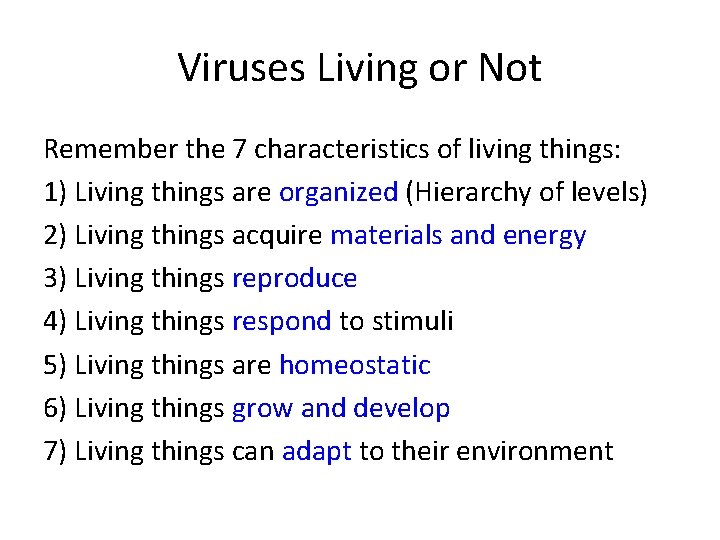 Viruses Living or Not

Remember the 7 characteristics of living things:
1) Living things are organized (Hierarchy of levels)
2) Living things acquire materials and energy
3) Living things reproduce
4) Living things respond to stimuli
5) Living things are homeostatic
6) Living things grow and develop
7) Living things can adapt to their environment